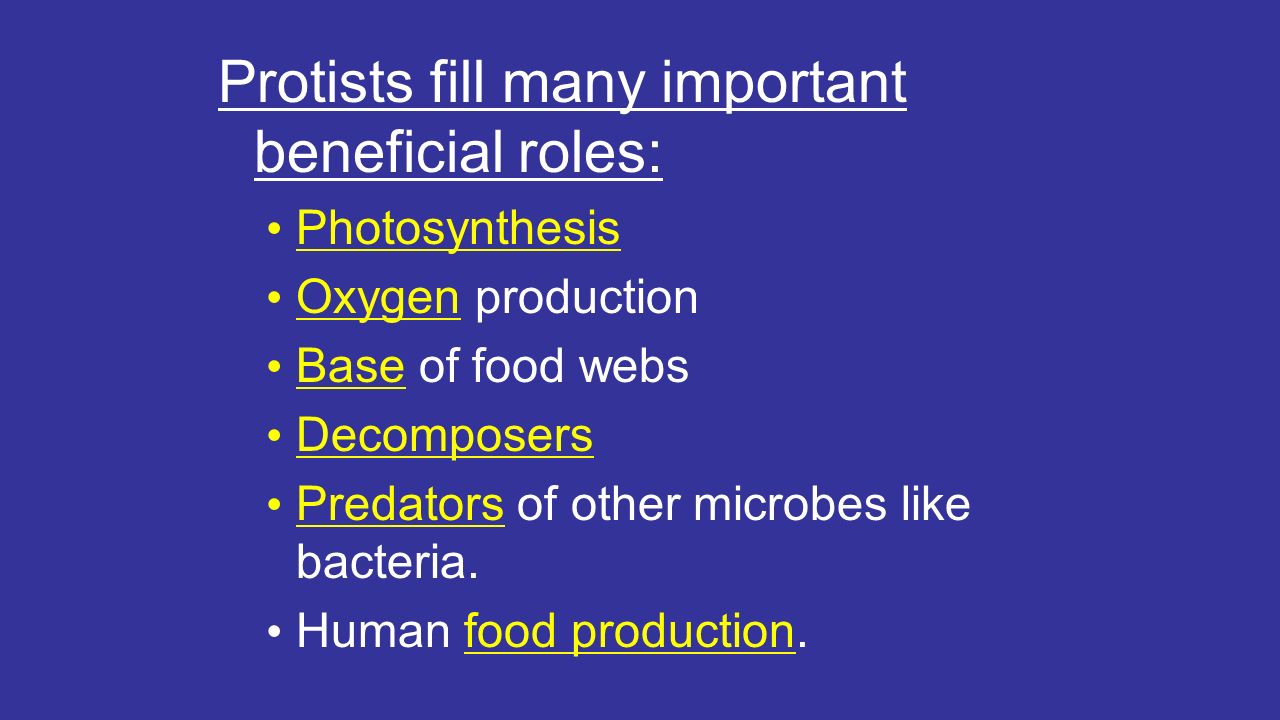 Protists fill many important beneficial roles:

• Photosynthesis
• Oxygen production
• Base of food webs
• Decomposers
• Predators of other microbes like bacteria.
• Human food production.